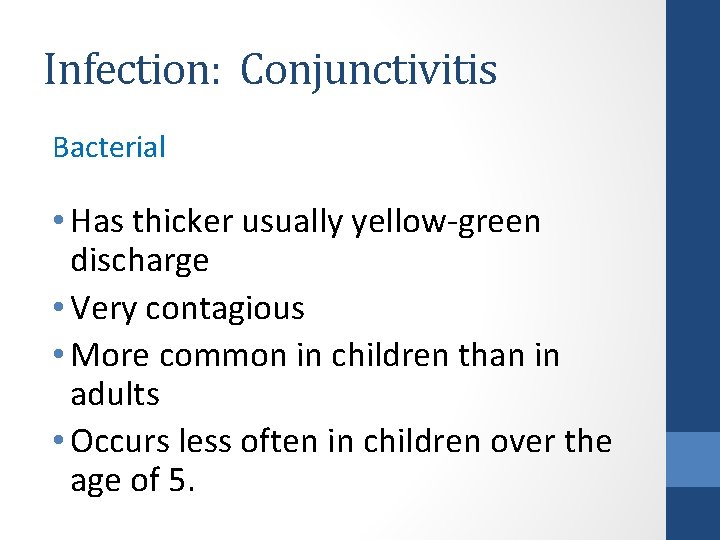 Infection: Conjunctivitis

Bacterial

• Has thicker usually yellow-green discharge
• Very contagious
• More common in children than in adults
• Occurs less often in children over the age of 5.